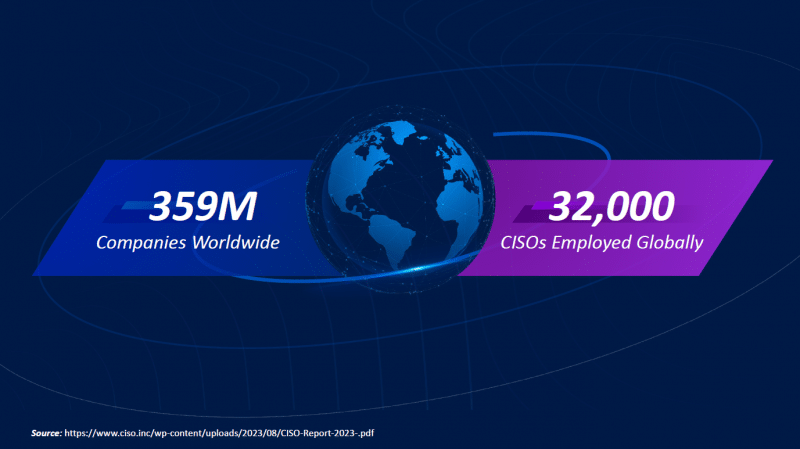 359M
Companies Worldwide

32,000
CISOs Employed Globally

Source: https://www.ciso.inc/wp-content/uploads/2023/08/CISO-Report-2023-.pdf